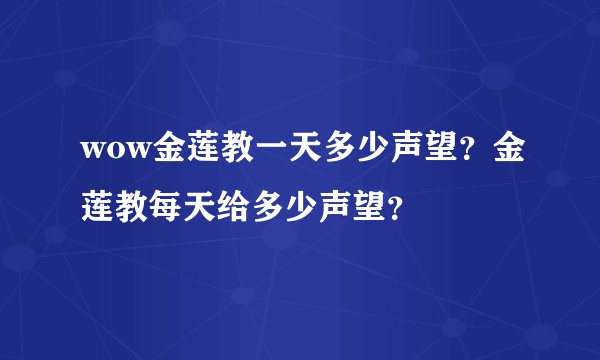 wow金莲教一天多少声望？金莲教每天给多少声望？